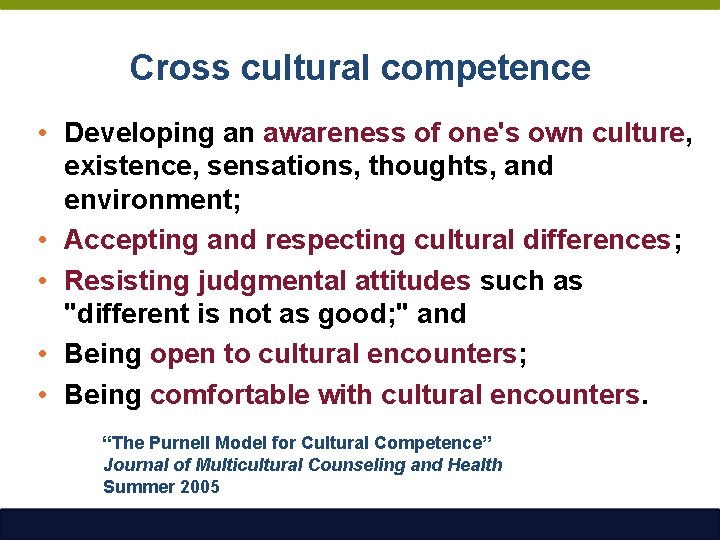 Cross cultural competence

• Developing an awareness of one's own culture, existence, sensations, thoughts, and environment;
• Accepting and respecting cultural differences;
• Resisting judgmental attitudes such as "different is not as good;" and
• Being open to cultural encounters;
• Being comfortable with cultural encounters.

“The Purnell Model for Cultural Competence”
Journal of Multicultural Counseling and Health
Summer 2005